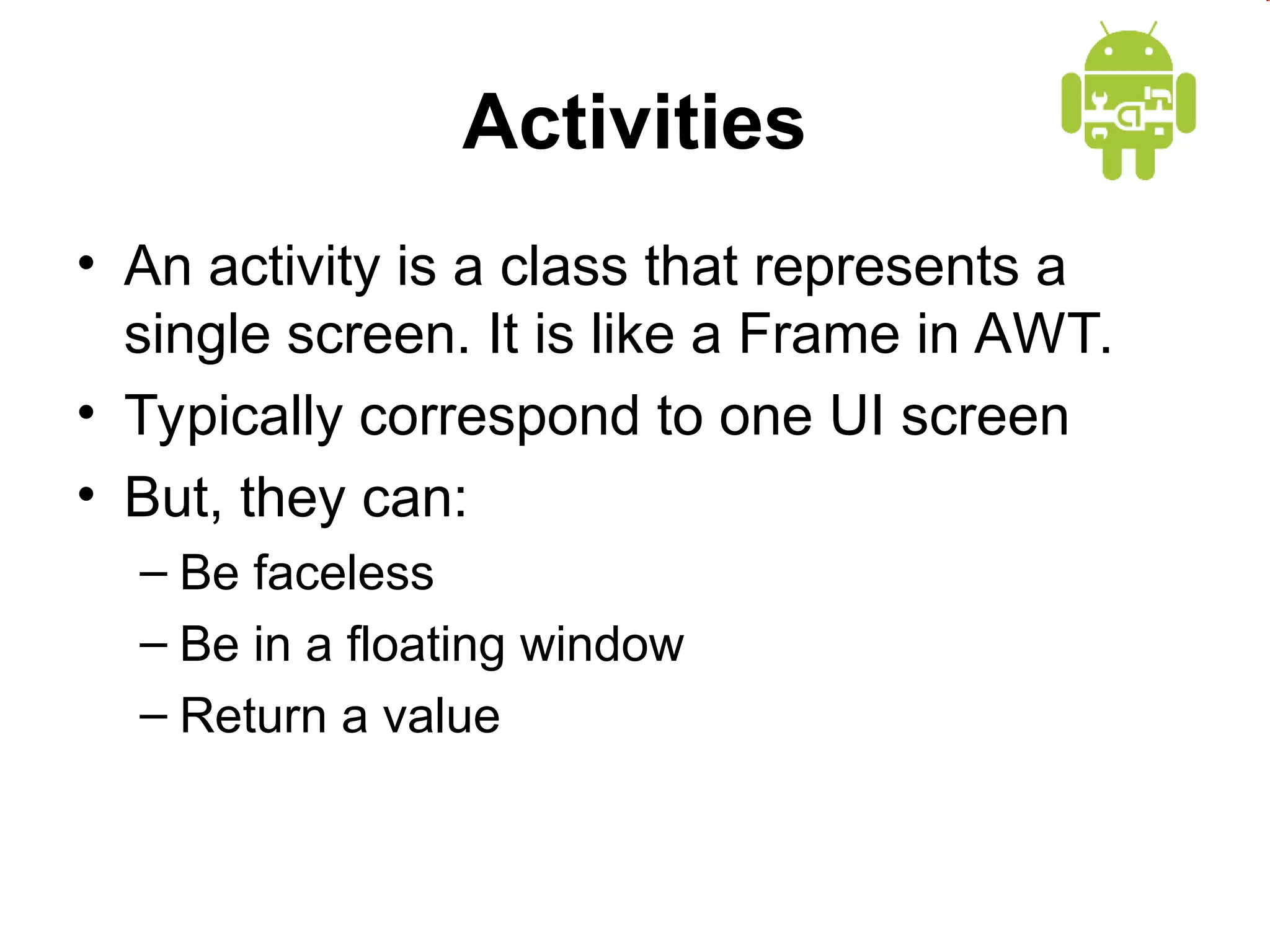 Activities

• An activity is a class that represents a single screen. It is like a Frame in AWT.
• Typically correspond to one UI screen
• But, they can:
– Be faceless
– Be in a floating window
– Return a value